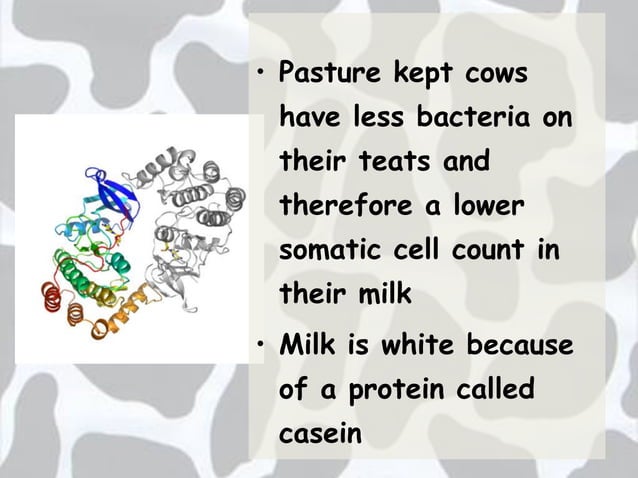 • Pasture kept cows have less bacteria on their teats and therefore a lower somatic cell count in their milk

• Milk is white because of a protein called casein